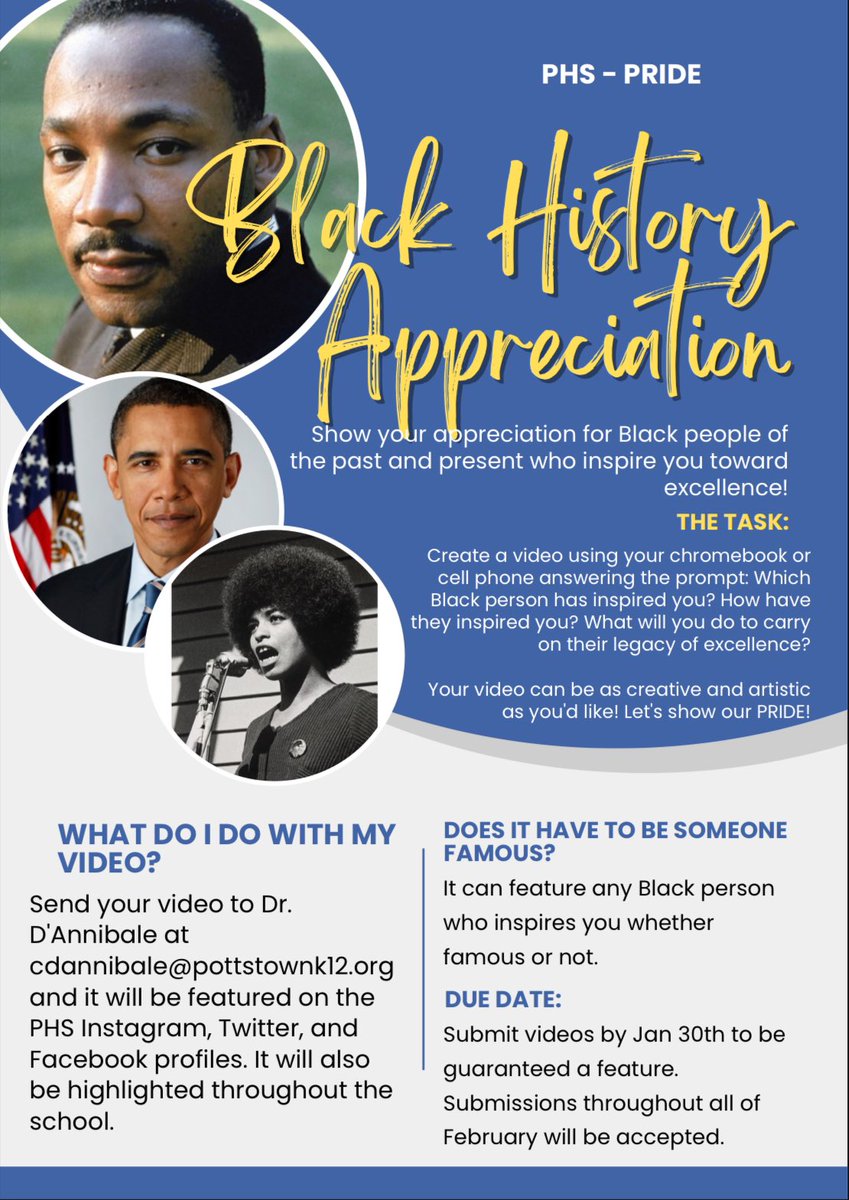 PHS - PRIDE

Black History Appreciation

Show your appreciation for Black people of the past and present who inspire you toward excellence!

THE TASK:

Create a video using your chromebook or cell phone answering the prompt: Which Black person has inspired you? How have they inspired you? What will you do to carry on their legacy of excellence?

Your video can be as creative and artistic as you'd like! Let's show our PRIDE!

WHAT DO I DO WITH MY VIDEO?

Send your video to Dr. D'Annibale at cdannibale@pottstownk12.org and it will be featured on the PHS Instagram, Twitter, and Facebook profiles. It will also be highlighted throughout the school.

DOES IT HAVE TO BE SOMEONE FAMOUS?

It can feature any Black person who inspires you whether famous or not.

DUE DATE:

Submit videos by Jan 30th to be guaranteed a feature. Submissions throughout all of February will be accepted.